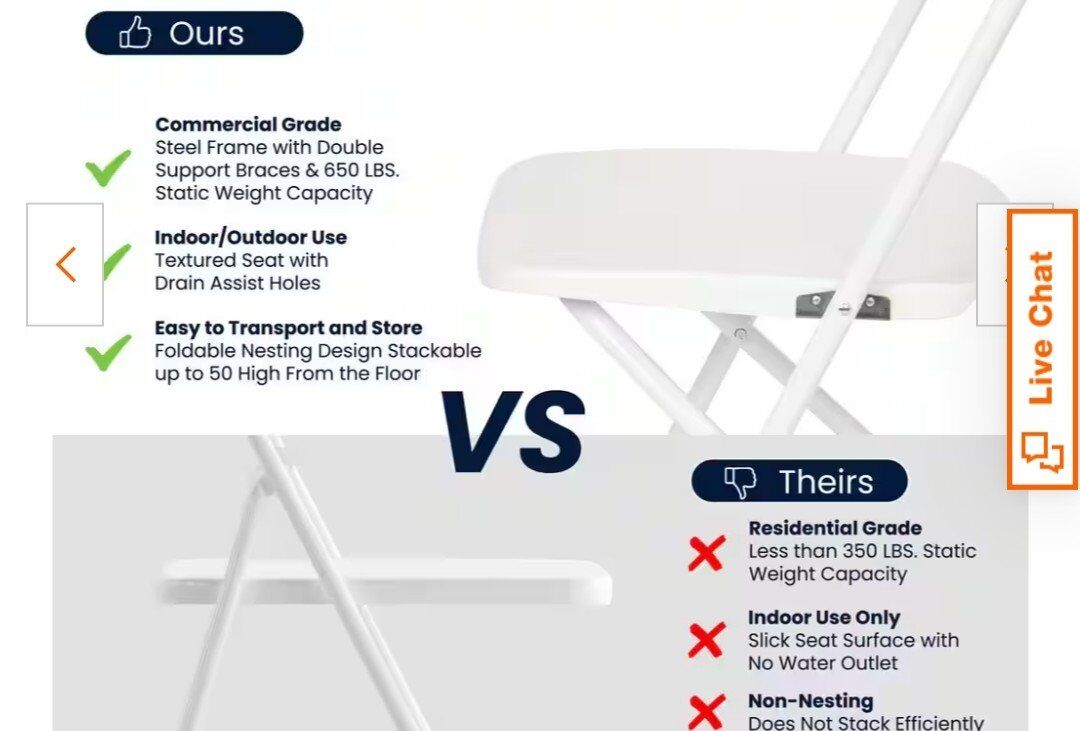 Ours

Commercial Grade
Steel Frame with Double Support Braces & 650 LBS. Static Weight Capacity

Indoor/Outdoor Use
Textured Seat with Drain Assist Holes

Easy to Transport and Store
Foldable Nesting Design Stackable up to 50 High From the Floor

VS

Theirs

Residential Grade
Less than 350 LBS. Static Weight Capacity

Indoor Use Only
Slick Seat Surface with No Water Outlet

Non-Nesting
Does Not Stack Efficiently

Live Chat